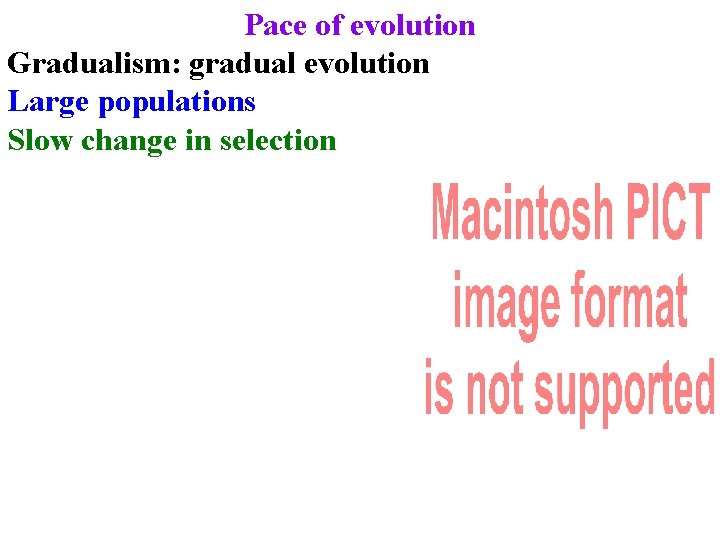 Pace of evolution

Gradualism: gradual evolution

Large populations

Slow change in selection

Macintosh PICT image format is not supported